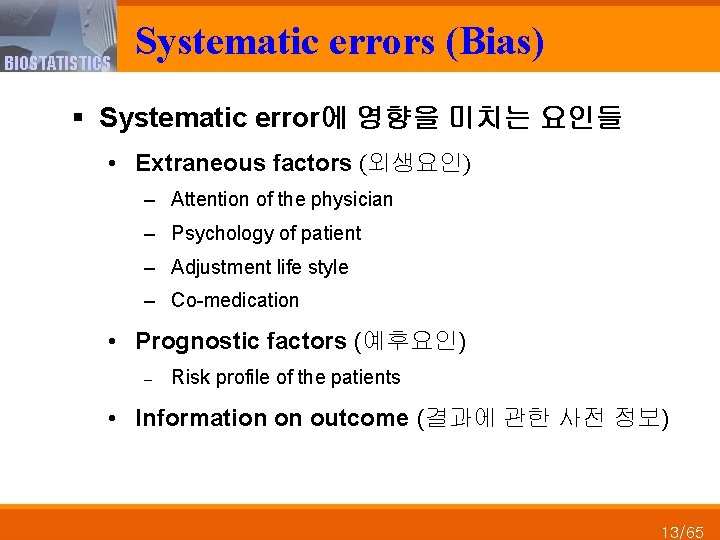 BIOSTATISTICS

Systematic errors (Bias)

▪ Systematic error에 영향을 미치는 요인들

• Extraneous factors (외생요인)

– Attention of the physician

– Psychology of patient

– Adjustment life style

– Co-medication

• Prognostic factors (예후요인)

– Risk profile of the patients

• Information on outcome (결과에 관한 사전 정보)

13/65